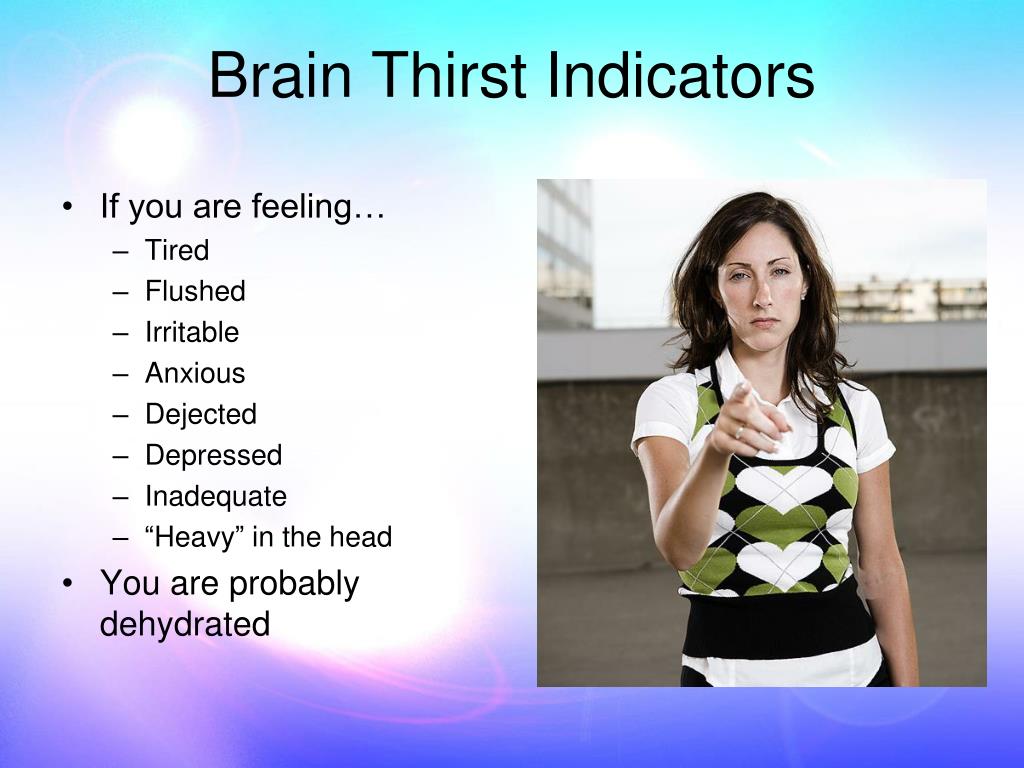 Brain Thirst Indicators

• If you are feeling…
– Tired
– Flushed
– Irritable
– Anxious
– Dejected
– Depressed
– Inadequate
– “Heavy” in the head
• You are probably dehydrated